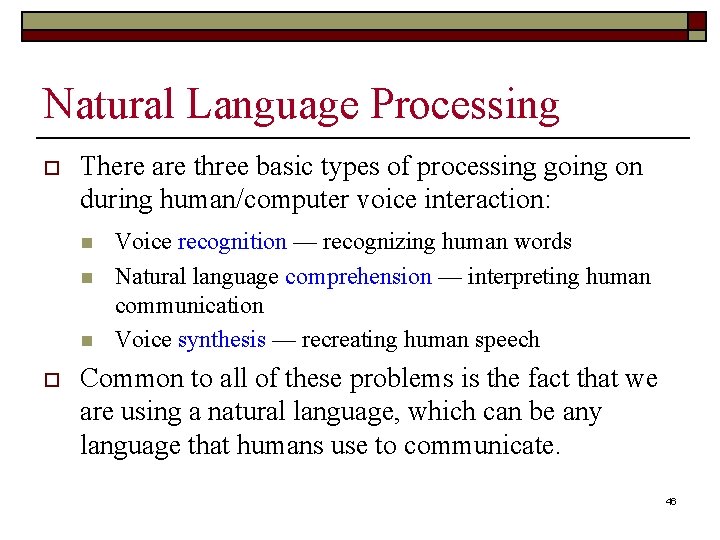 Natural Language Processing

There are three basic types of processing going on during human/computer voice interaction:

Voice recognition — recognizing human words

Natural language comprehension — interpreting human communication

Voice synthesis — recreating human speech

Common to all of these problems is the fact that we are using a natural language, which can be any language that humans use to communicate.

46